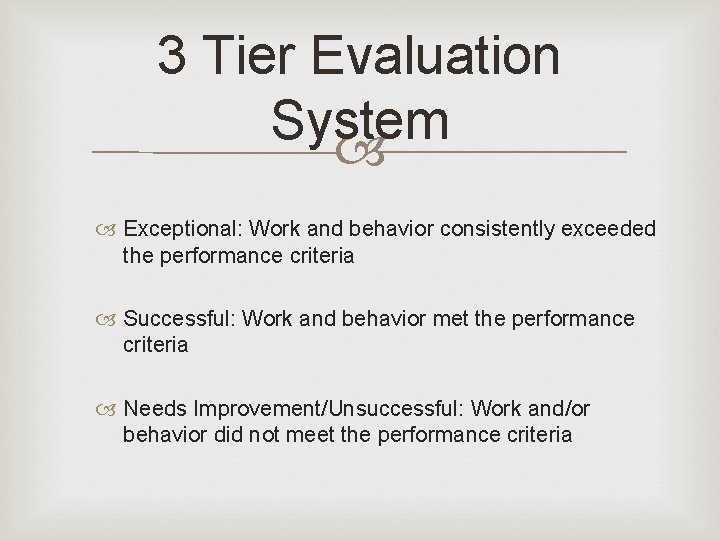 3 Tier Evaluation System

Exceptional: Work and behavior consistently exceeded the performance criteria

Successful: Work and behavior met the performance criteria

Needs Improvement/Unsuccessful: Work and/or behavior did not meet the performance criteria